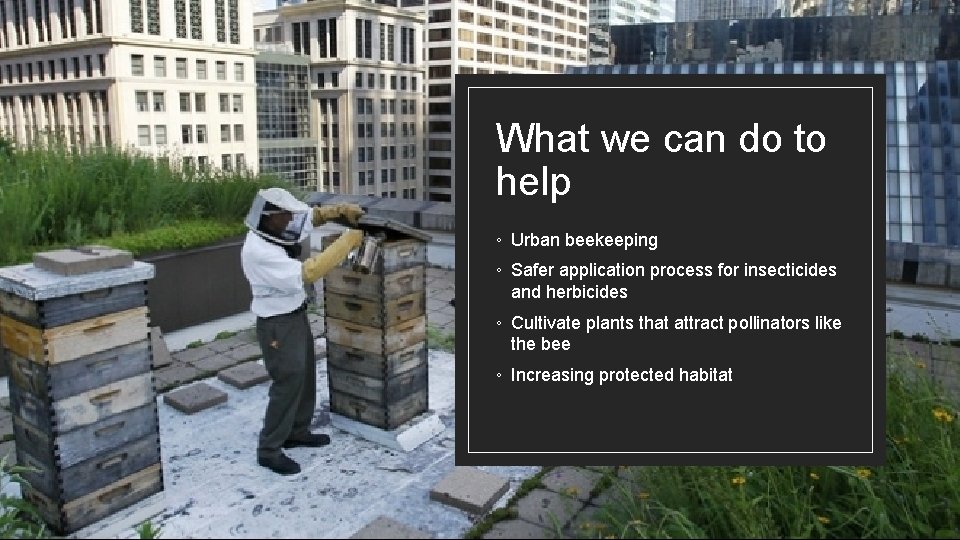 What we can do to help

◦ Urban beekeeping
◦ Safer application process for insecticides and herbicides
◦ Cultivate plants that attract pollinators like the bee
◦ Increasing protected habitat